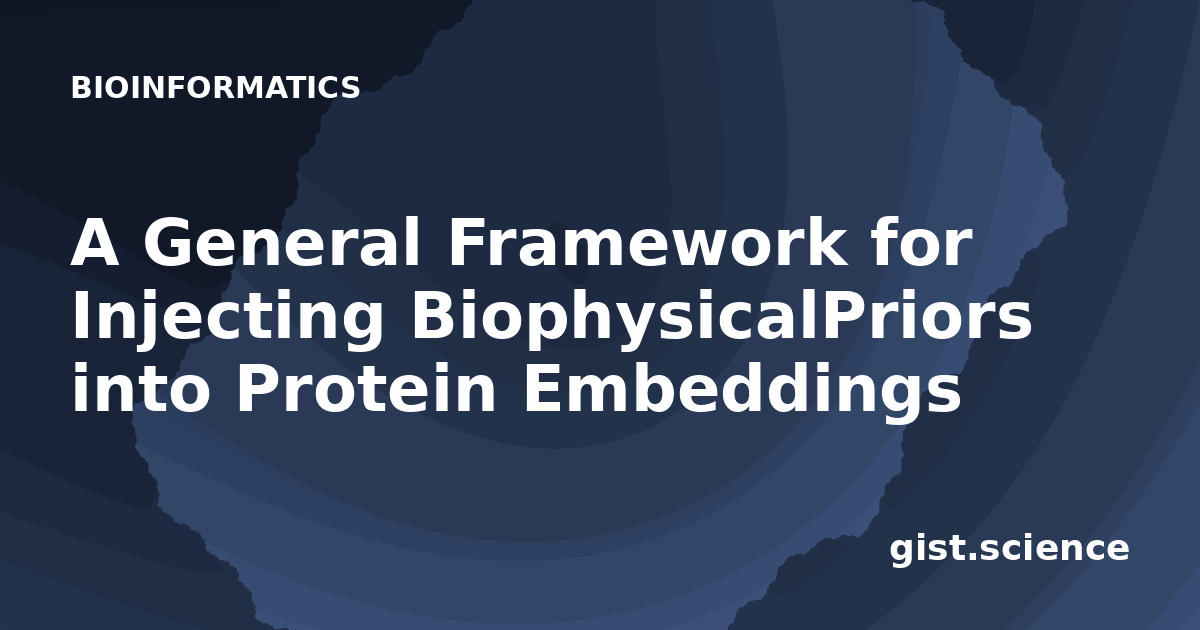 BIOINFORMATICS

A General Framework for Injecting BiophysicalPriors into Protein Embeddings

gist.science